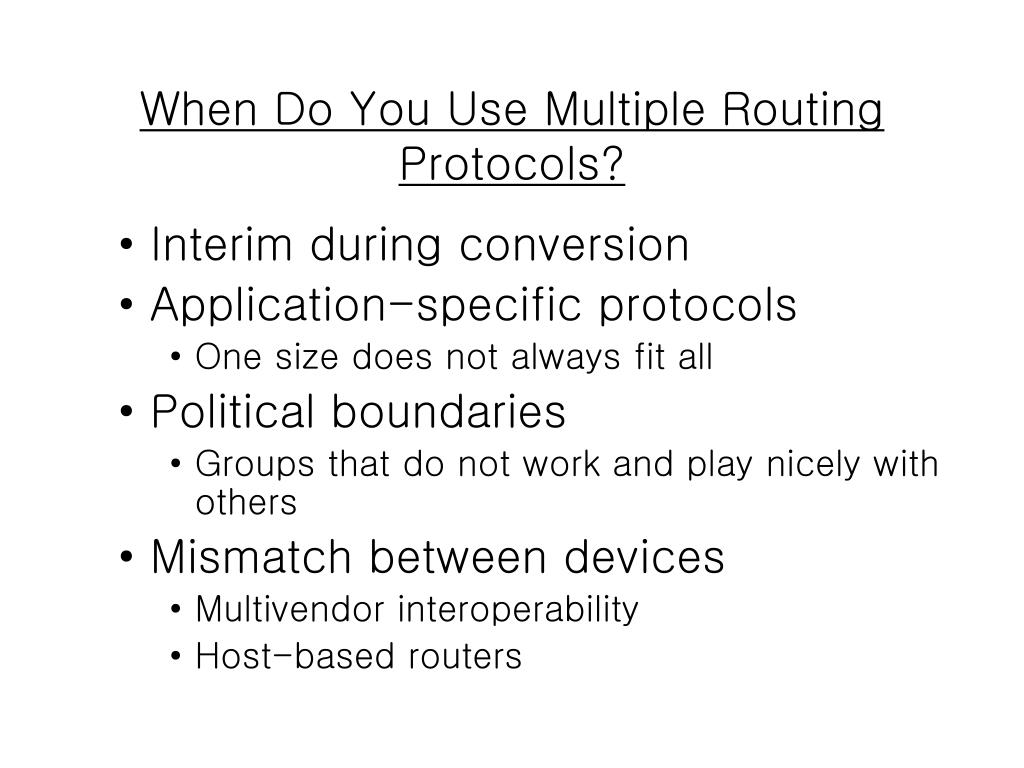 When Do You Use Multiple Routing Protocols?

• Interim during conversion
• Application-specific protocols
  • One size does not always fit all
• Political boundaries
  • Groups that do not work and play nicely with others
• Mismatch between devices
  • Multivendor interoperability
  • Host-based routers